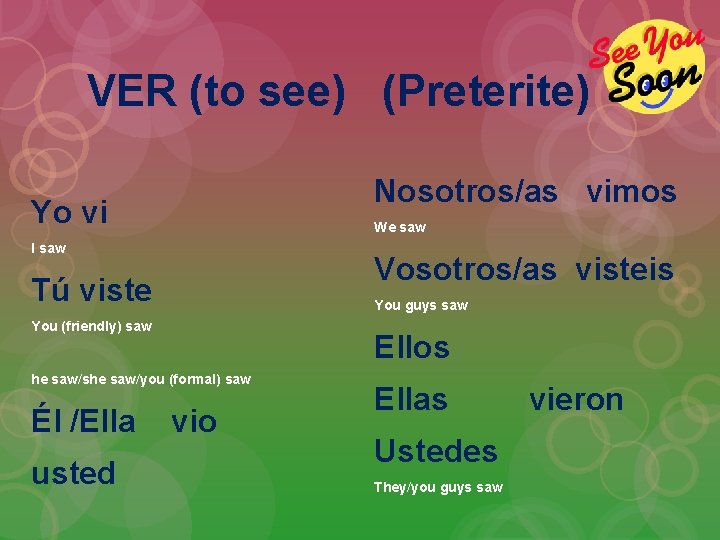 VER (to see) (Preterite)

See You Soon

Yo vi
I saw

Tú viste
You (friendly) saw

he saw/she saw/you (formal) saw

Él /Ella vio
usted

Nosotros/as vimos
We saw

Vosotros/as visteis
You guys saw

Ellos
Ellas vieron
Ustedes
They/you guys saw